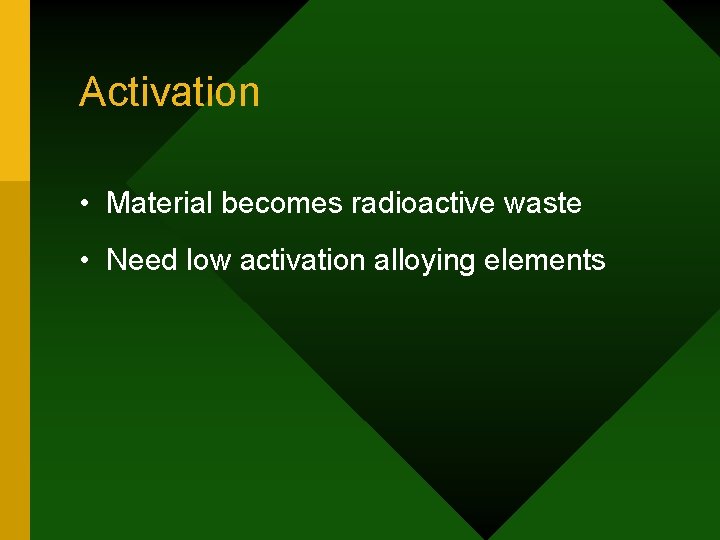 Activation

• Material becomes radioactive waste
• Need low activation alloying elements